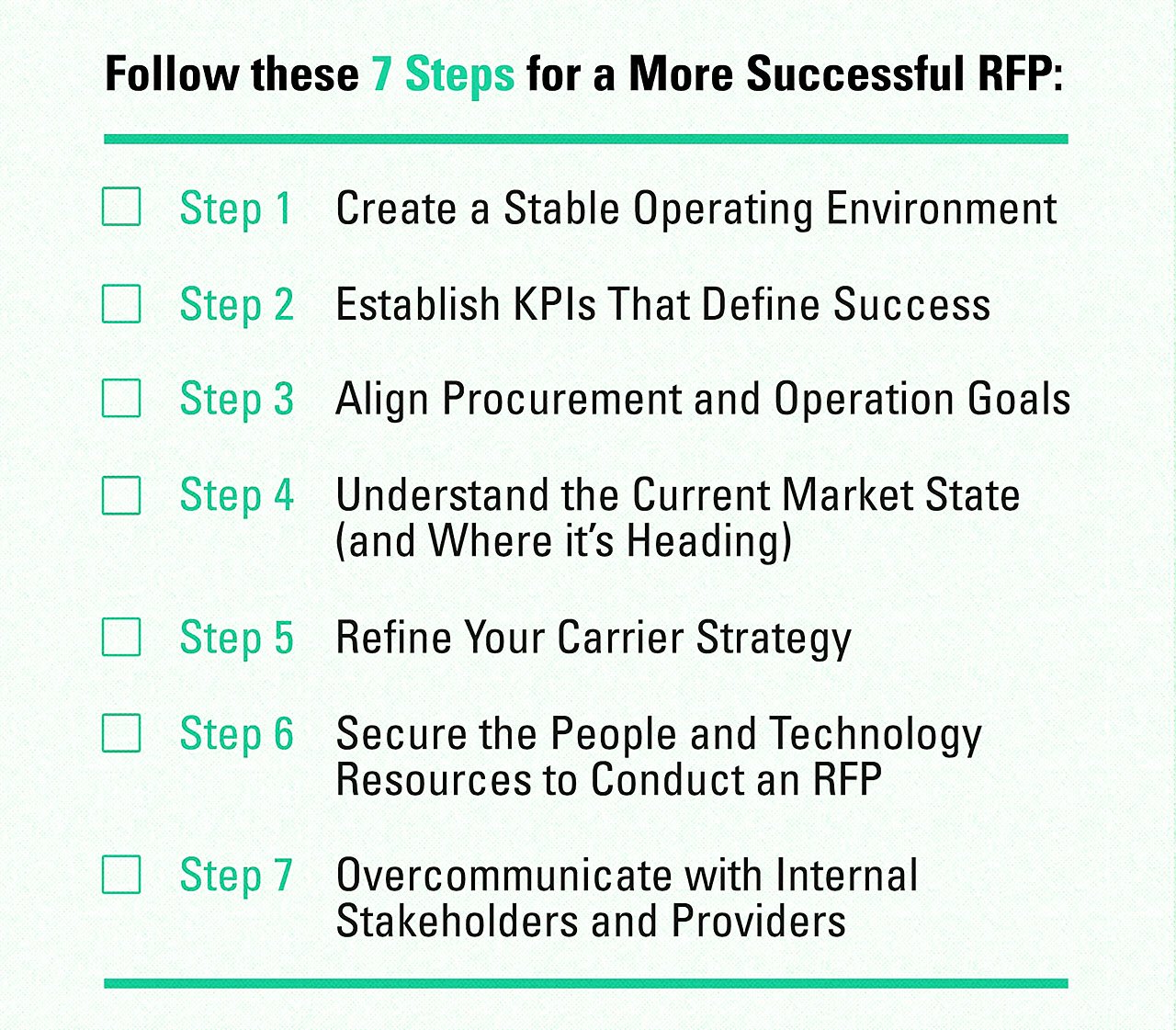 Follow these 7 Steps for a More Successful RFP:

Step 1 Create a Stable Operating Environment

Step 2 Establish KPIs That Define Success

Step 3 Align Procurement and Operation Goals

Step 4 Understand the Current Market State (and Where it's Heading)

Step 5 Refine Your Carrier Strategy

Step 6 Secure the People and Technology Resources to Conduct an RFP

Step 7 Overcommunicate with Internal Stakeholders and Providers